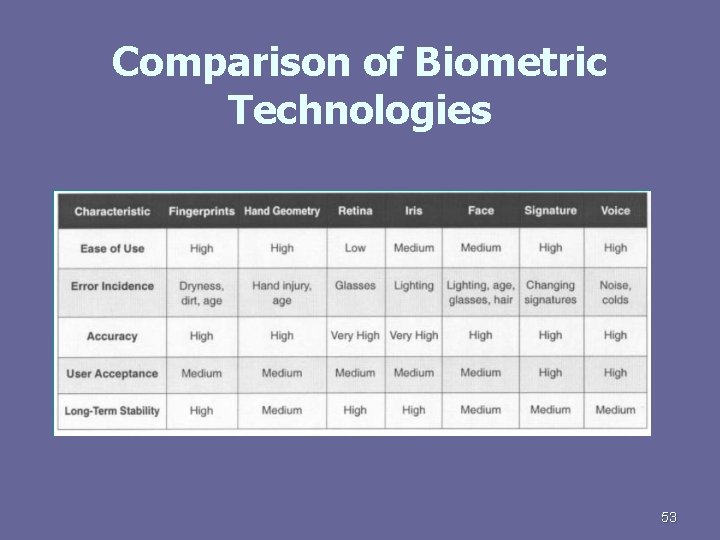 Comparison of Biometric Technologies

| Characteristic | Fingerprints | Hand Geometry | Retina | Iris | Face | Signature | Voice |
|---|---|---|---|---|---|---|---|
| Ease of Use | High | High | Low | Medium | Medium | High | High |
| Error Incidence | Dryness, dirt, age | Hand injury, age | Glasses | Lighting | Lighting, age, glasses, hair | Changing signatures | Noise, colds |
| Accuracy | High | High | Very High | Very High | High | High | High |
| User Acceptance | Medium | Medium | Medium | Medium | Medium | High | High |
| Long-Term Stability | High | Medium | High | High | Medium | Medium | Medium |

53